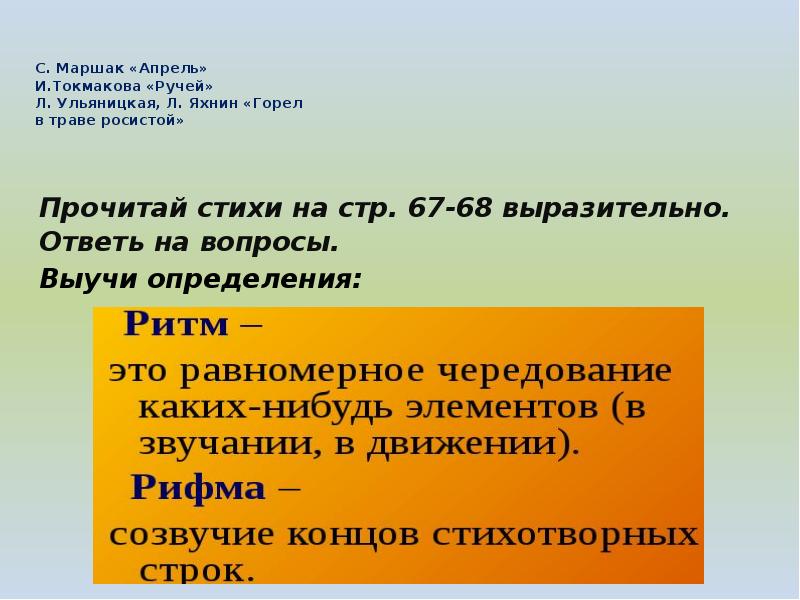 С. Маршак «Апрель»
И.Токмакова «Ручей»
Л. Ульяницкая, Л. Яхнин «Горел в траве росистой»

Прочитай стихи на стр. 67-68 выразительно.
Ответь на вопросы.
Выучи определения:

Ритм –
это равномерное чередование каких-нибудь элементов (в звучании, в движении).

Рифма –
созвучие концов стихотворных строк.